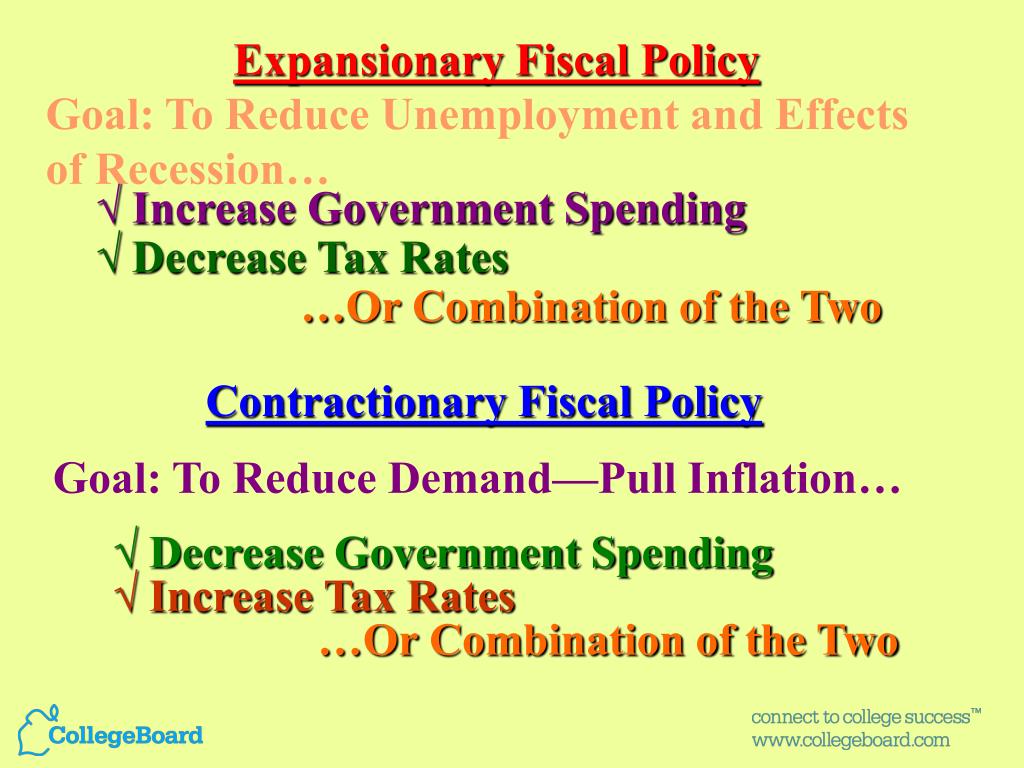 Expansionary Fiscal Policy

Goal: To Reduce Unemployment and Effects of Recession…

√ Increase Government Spending
√ Decrease Tax Rates
…Or Combination of the Two

Contractionary Fiscal Policy

Goal: To Reduce Demand—Pull Inflation…

√ Decrease Government Spending
√ Increase Tax Rates
…Or Combination of the Two

CollegeBoard

connect to college success™
www.collegeboard.com